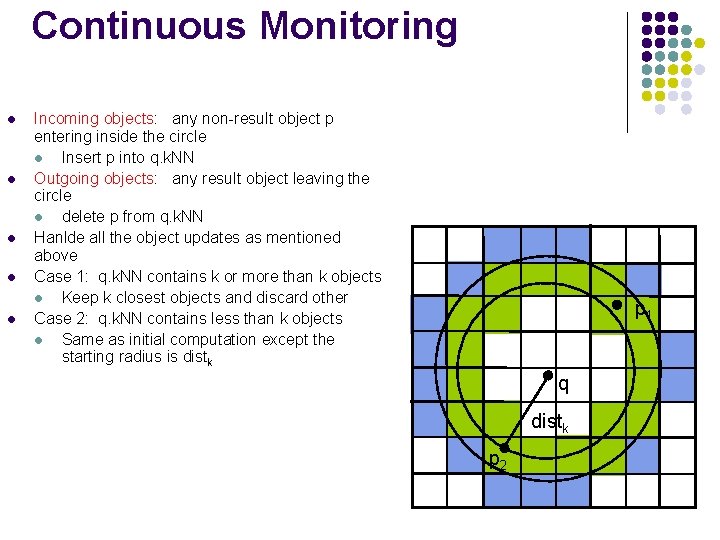 Continuous Monitoring

- Incoming objects: any non-result object p entering inside the circle
  - Insert p into q.kNN
- Outgoing objects: any result object leaving the circle
  - delete p from q.kNN
- Hanlde all the object updates as mentioned above
- Case 1: q.kNN contains k or more than k objects
  - Keep k closest objects and discard other
- Case 2: q.kNN contains less than k objects
  - Same as initial computation except the starting radius is $dist_k$

$p_1$
q
$dist_k$
$p_2$